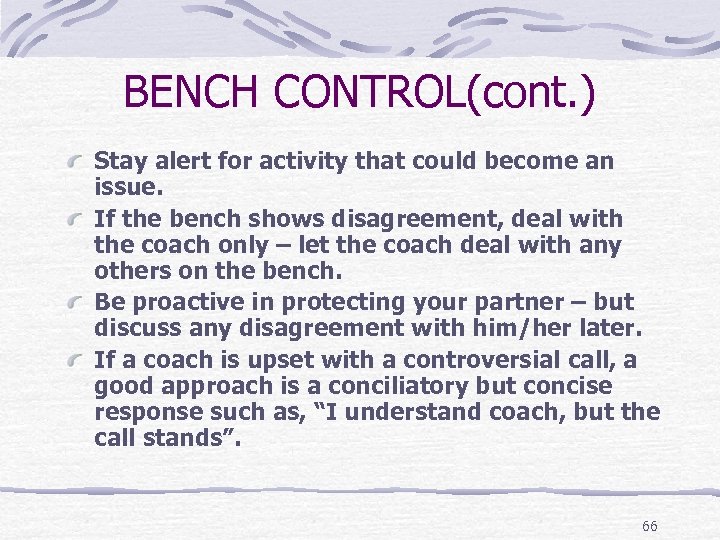 BENCH CONTROL(cont.)

Stay alert for activity that could become an issue.

If the bench shows disagreement, deal with the coach only – let the coach deal with any others on the bench.

Be proactive in protecting your partner – but discuss any disagreement with him/her later.

If a coach is upset with a controversial call, a good approach is a conciliatory but concise response such as, “I understand coach, but the call stands”.

66